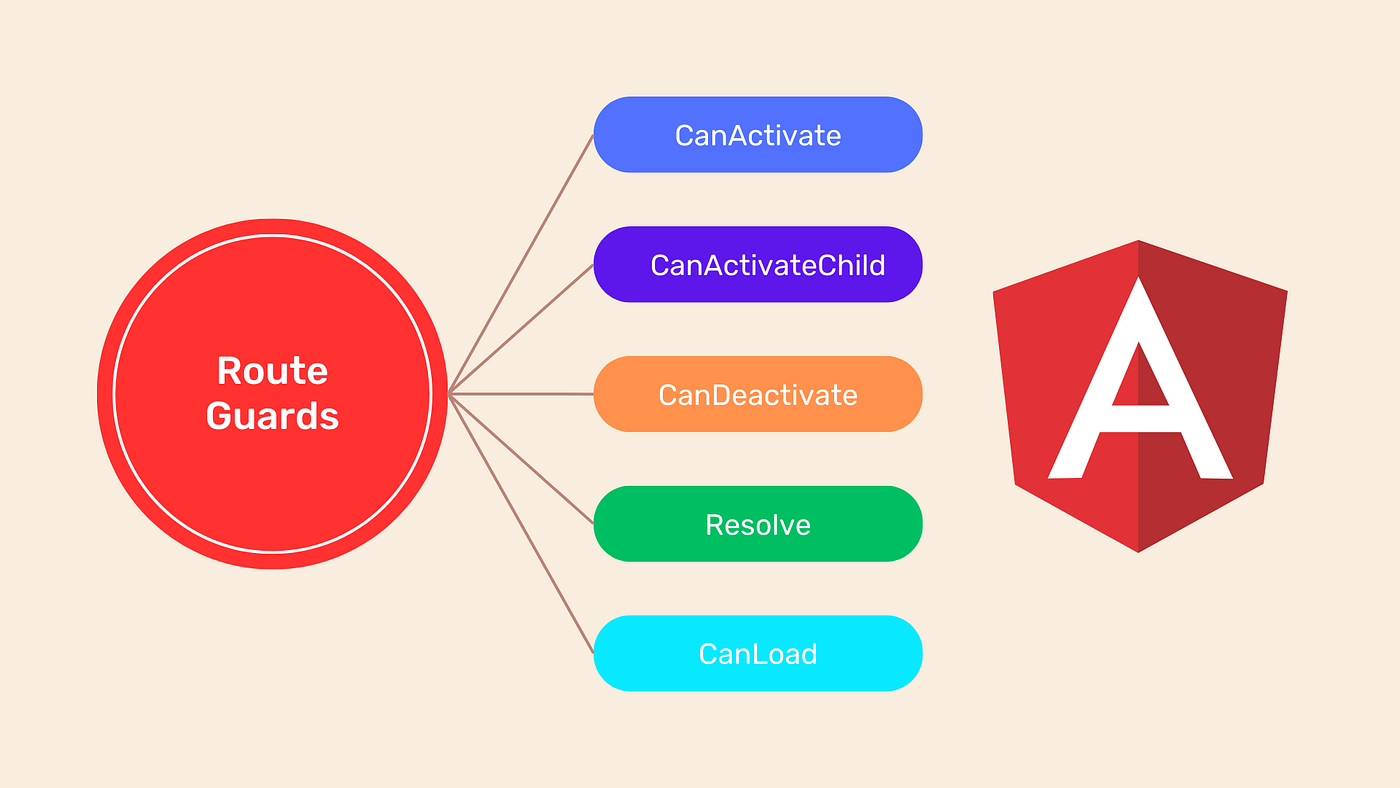 Route Guards

CanActivate

CanActivateChild

CanDeactivate

Resolve

CanLoad

A